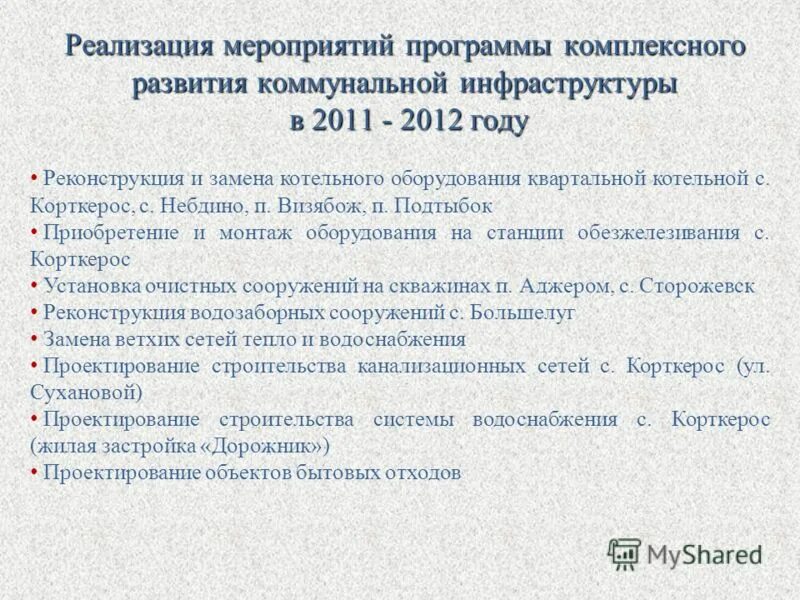 Реализация мероприятий программы комплексного развития коммунальной инфраструктуры в 2011 - 2012 году

• Реконструкция и замена котельного оборудования квартальной котельной с. Корткерос, с. Небдино, п. Визябож, п. Подтыбок
• Приобретение и монтаж оборудования на станции обезжелезивания с. Корткерос
• Установка очистных сооружений на скважинах п. Аджером, с. Сторожевск
• Реконструкция водозаборных сооружений с. Большелуг
• Замена ветхих сетей тепло и водоснабжения
• Проектирование строительства канализационных сетей с. Корткерос (ул. Сухановой)
• Проектирование строительства системы водоснабжения с. Корткерос (жилая застройка «Дорожник»)
• Проектирование объектов бытовых отходов

MyShared